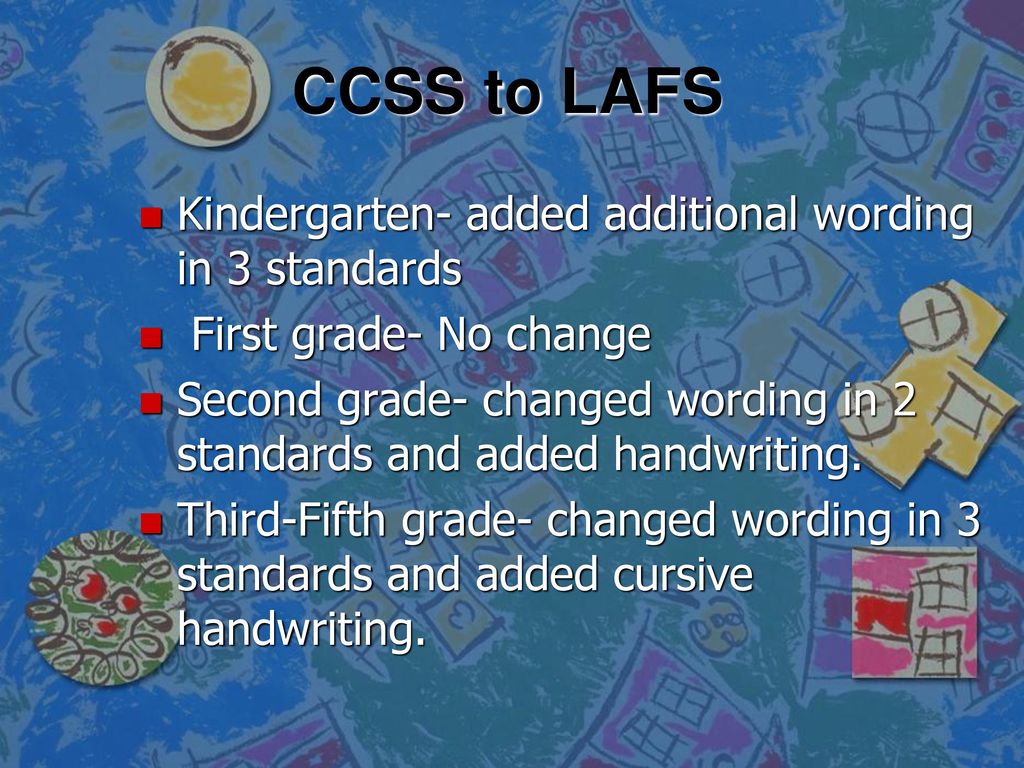 CCSS to LAFS

Kindergarten- added additional wording in 3 standards

First grade- No change

Second grade- changed wording in 2 standards and added handwriting.

Third-Fifth grade- changed wording in 3 standards and added cursive handwriting.